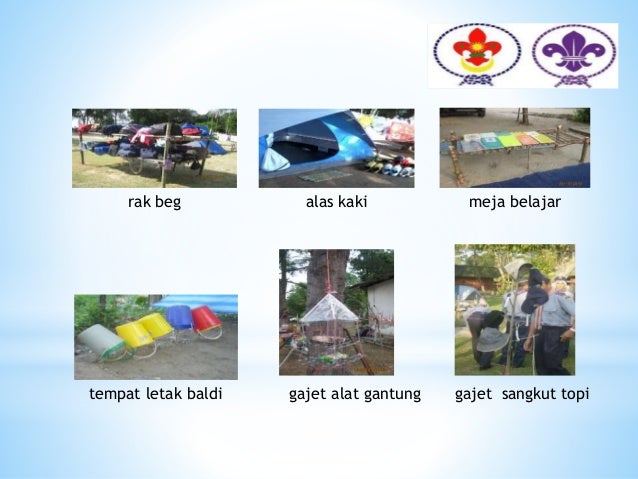 rak beg

alas kaki

meja belajar

tempat letak baldi

gajet alat gantung

gajet sangkut topi